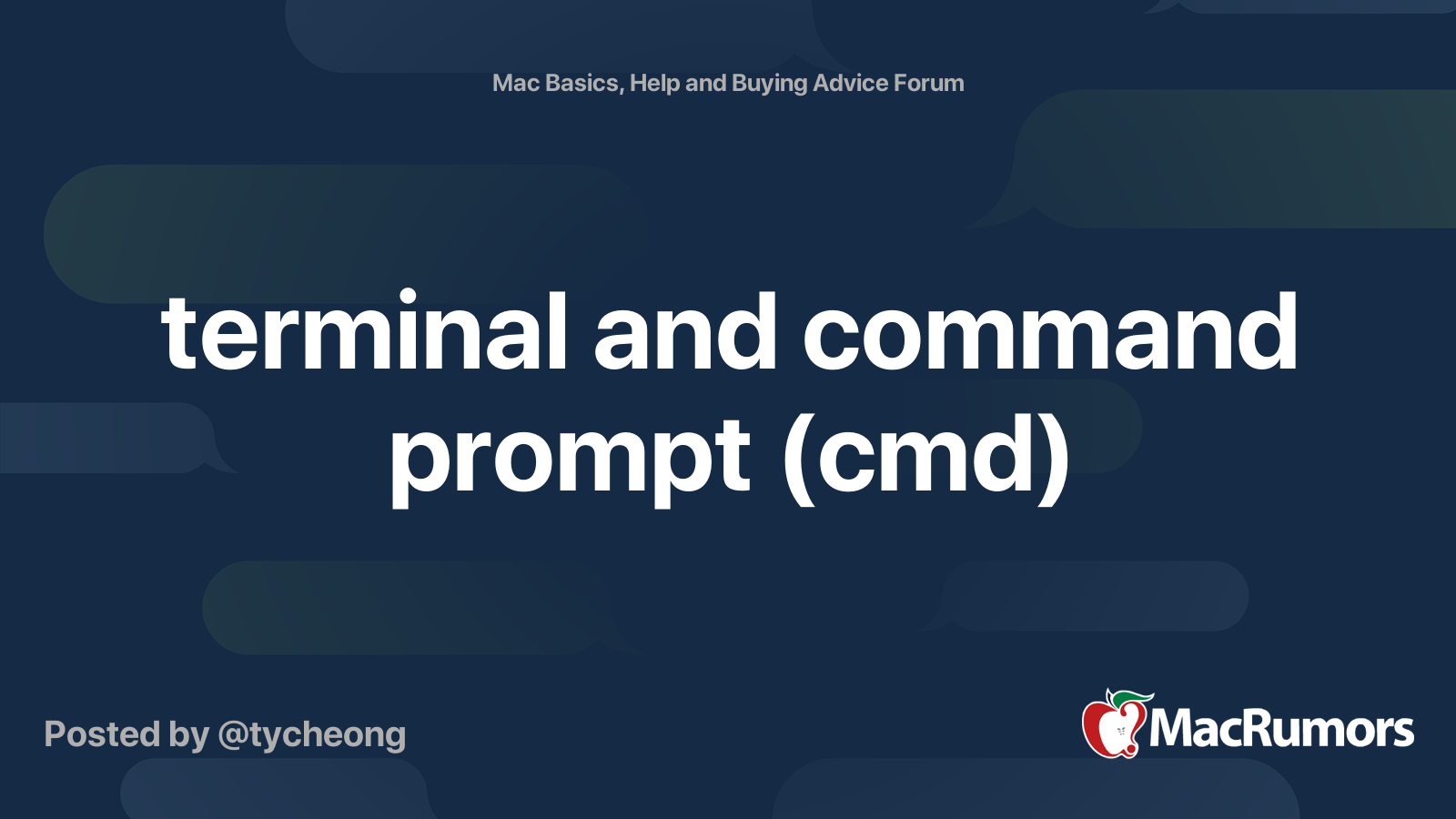 Mac Basics, Help and Buying Advice Forum

terminal and command prompt (cmd)

Posted by @tycheong

MacRumors